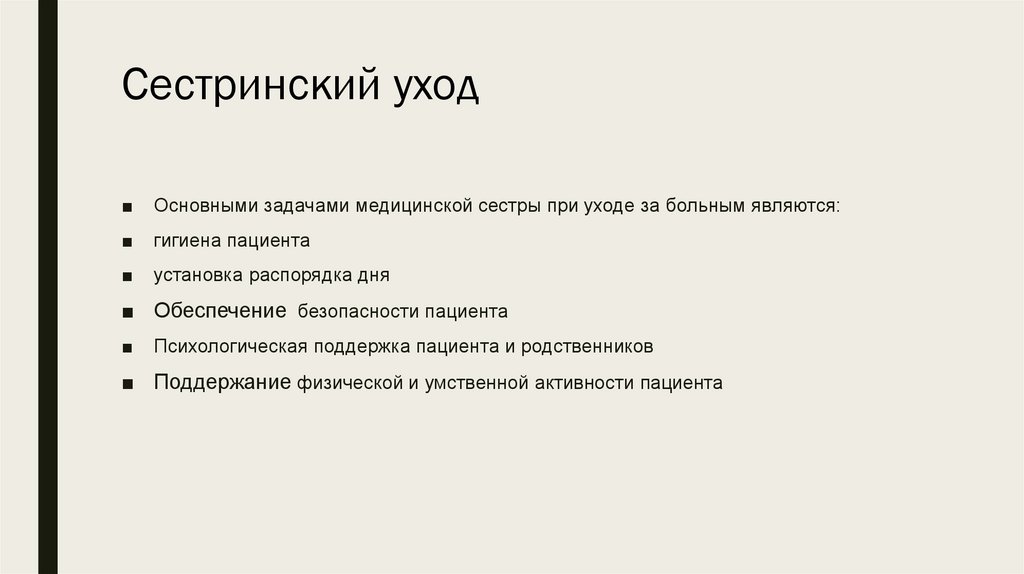 Сестринский уход

■ Основными задачами медицинской сестры при уходе за больным являются:
■ гигиена пациента
■ установка распорядка дня
■ Обеспечение безопасности пациента
■ Психологическая поддержка пациента и родственников
■ Поддержание физической и умственной активности пациента